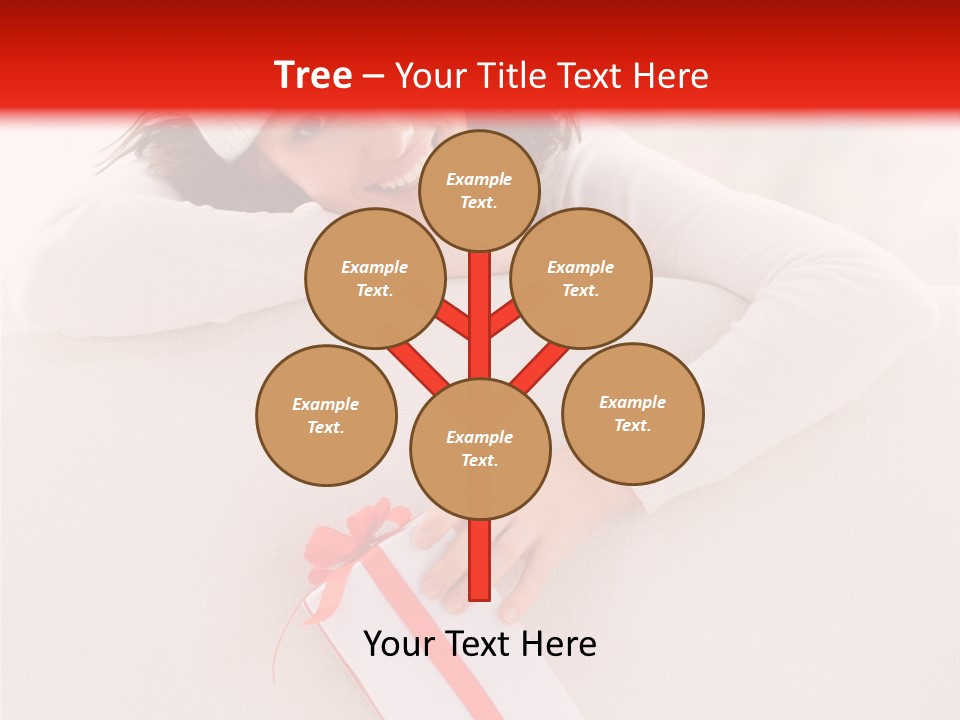 Tree – Your Title Text Here

Example Text.

Example Text.

Example Text.

Example Text.

Example Text.

Example Text.

Your Text Here